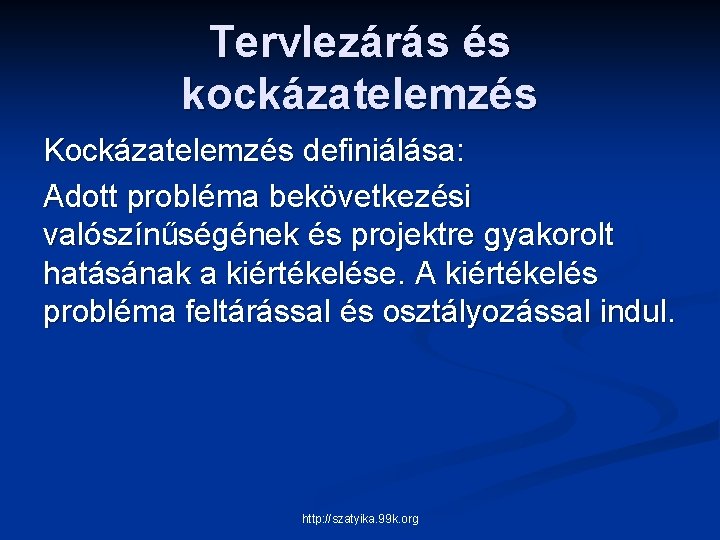 Tervlezárás és kockázatelemzés

Kockázatelemzés definiálása:

Adott probléma bekövetkezési valószínűségének és projektre gyakorolt hatásának a kiértékelése. A kiértékelés probléma feltárással és osztályozással indul.

http://szatyika.99k.org